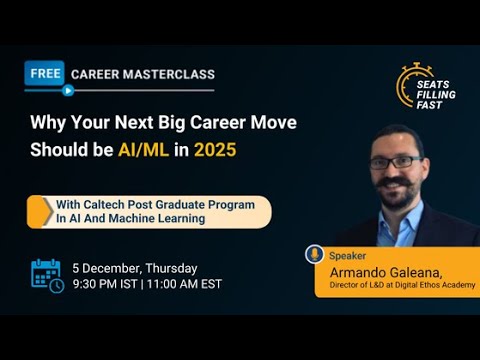 FREE CAREER MASTERCLASS

SEATS FILLING FAST

Why Your Next Big Career Move Should be AI/ML in 2025

With Caltech Post Graduate Program In AI And Machine Learning

5 December, Thursday
9:30 PM IST | 11:00 AM EST

Speaker
Armando Galeana,
Director of L&D at Digital Ethos Academy